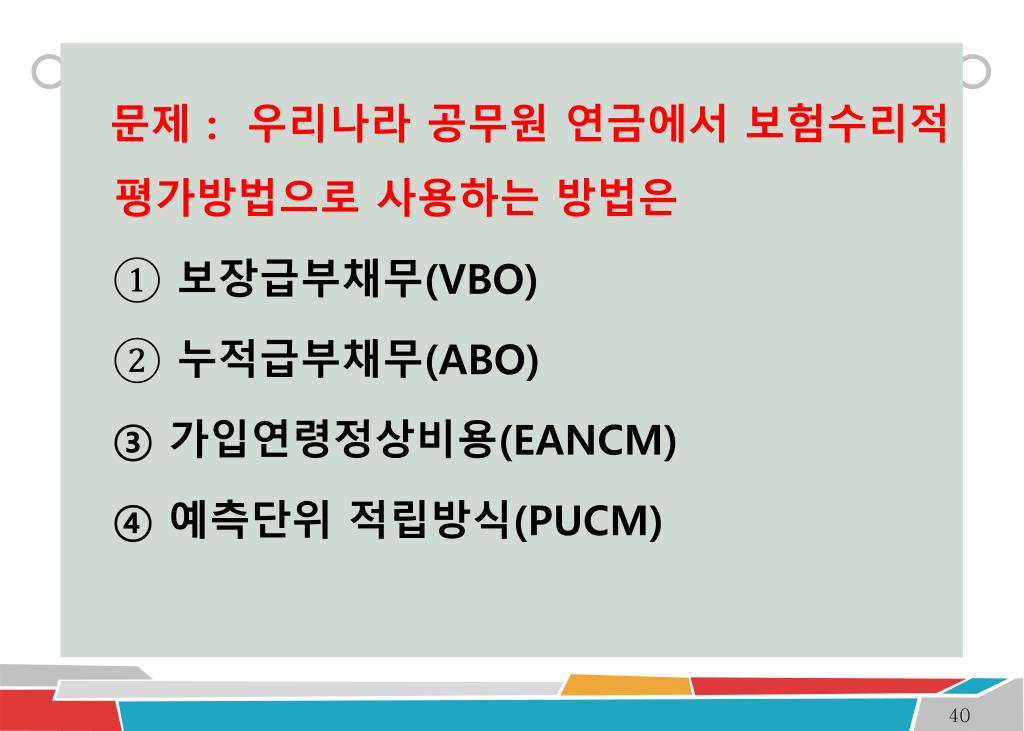 문제 : 우리나라 공무원 연금에서 보험수리적 평가방법으로 사용하는 방법은

① 보장급부채무(VBO)

② 누적급부채무(ABO)

③ 가입연령정상비용(EANCM)

④ 예측단위 적립방식(PUCM)

40